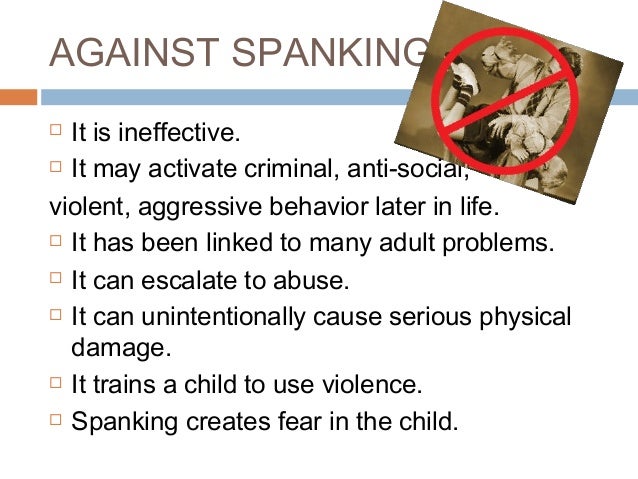 AGAINST SPANKING

□ It is ineffective.
□ It may activate criminal, anti-social,
violent, aggressive behavior later in life.
□ It has been linked to many adult problems.
□ It can escalate to abuse.
□ It can unintentionally cause serious physical damage.
□ It trains a child to use violence.
□ Spanking creates fear in the child.